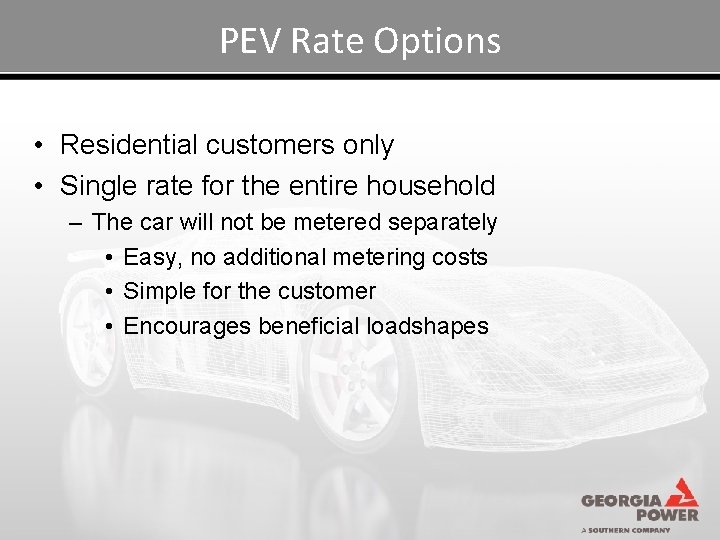 PEV Rate Options

• Residential customers only
• Single rate for the entire household
– The car will not be metered separately
• Easy, no additional metering costs
• Simple for the customer
• Encourages beneficial loadshapes

GEORGIA POWER
A SOUTHERN COMPANY